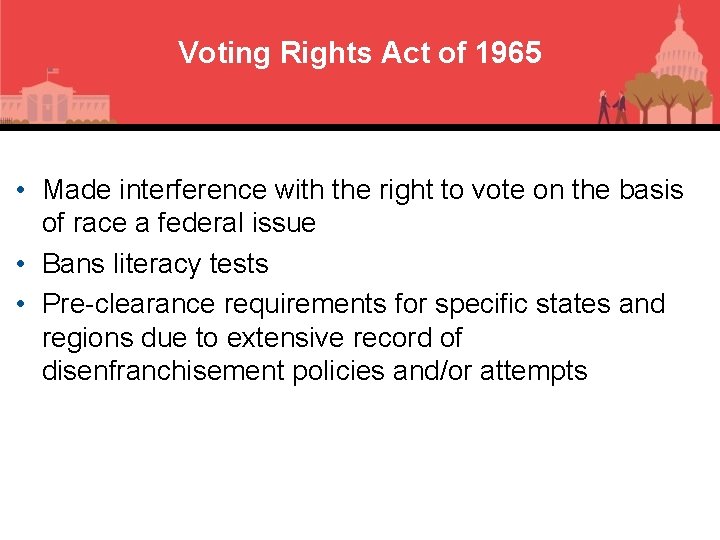 Voting Rights Act of 1965

• Made interference with the right to vote on the basis of race a federal issue
• Bans literacy tests
• Pre-clearance requirements for specific states and regions due to extensive record of disenfranchisement policies and/or attempts